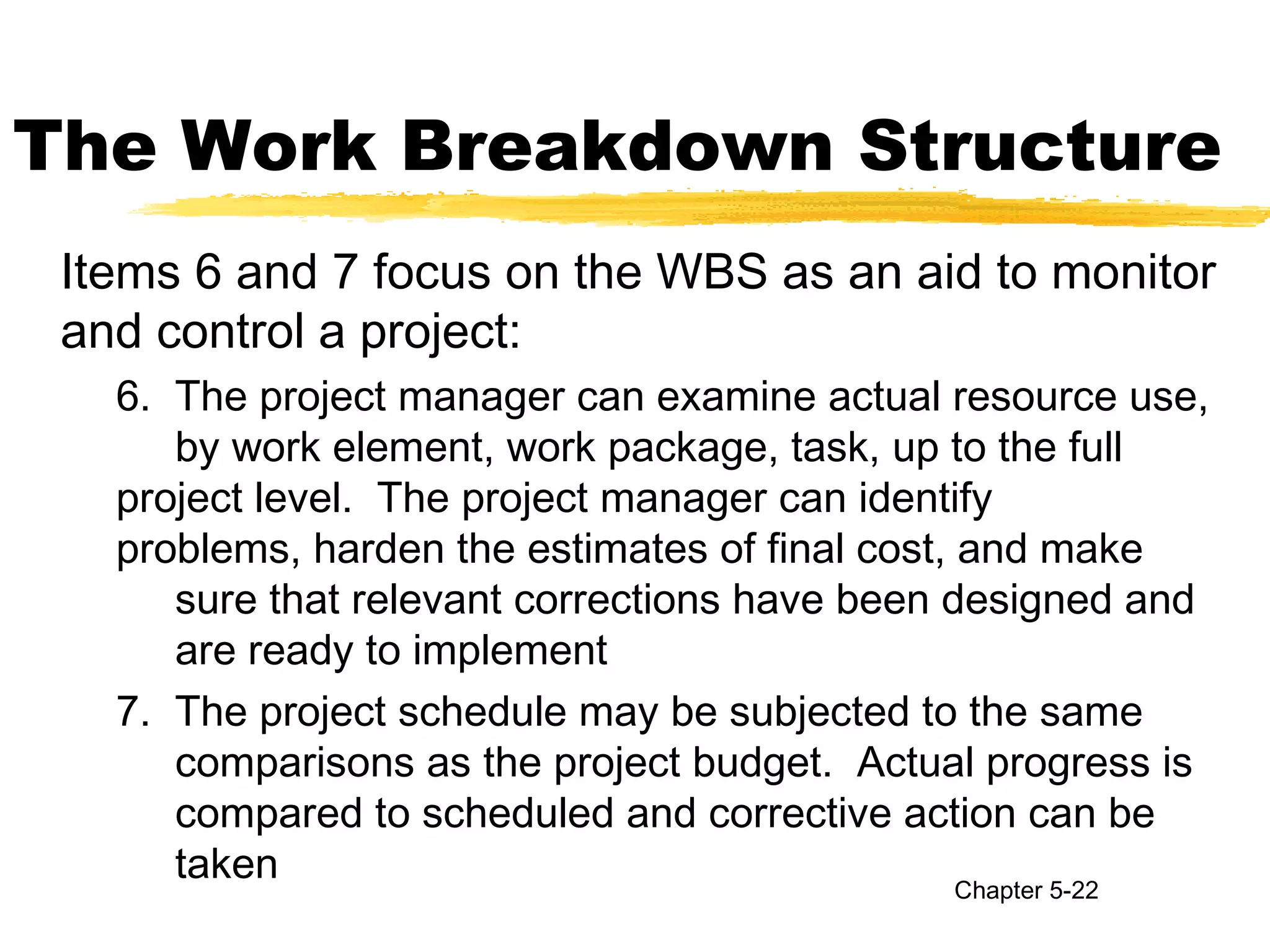 The Work Breakdown Structure

Items 6 and 7 focus on the WBS as an aid to monitor and control a project:

6. The project manager can examine actual resource use, by work element, work package, task, up to the full project level. The project manager can identify problems, harden the estimates of final cost, and make sure that relevant corrections have been designed and are ready to implement

7. The project schedule may be subjected to the same comparisons as the project budget. Actual progress is compared to scheduled and corrective action can be taken

Chapter 5-22